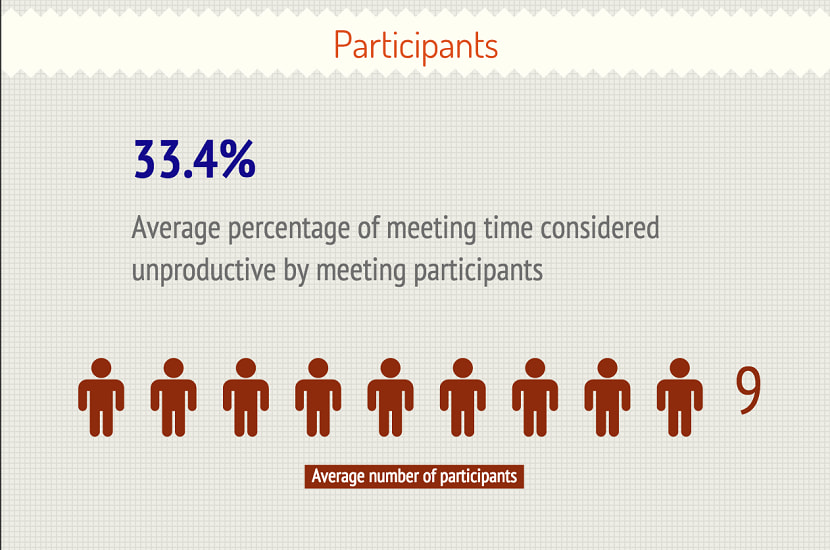 Participants

33.4%

Average percentage of meeting time considered unproductive by meeting participants

9

Average number of participants